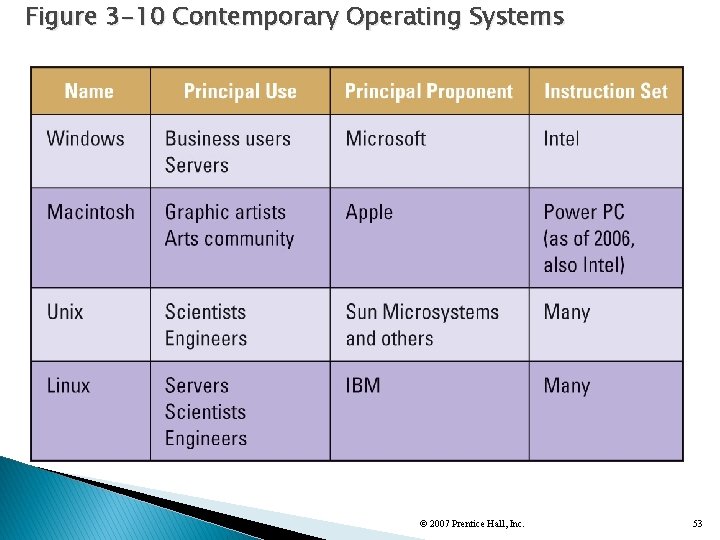 Figure 3-10 Contemporary Operating Systems

| Name | Principal Use | Principal Proponent | Instruction Set |
|---|---|---|---|
| Windows | Business users Servers | Microsoft | Intel |
| Macintosh | Graphic artists Arts community | Apple | Power PC (as of 2006, also Intel) |
| Unix | Scientists Engineers | Sun Microsystems and others | Many |
| Linux | Servers Scientists Engineers | IBM | Many |

© 2007 Prentice Hall, Inc.

53